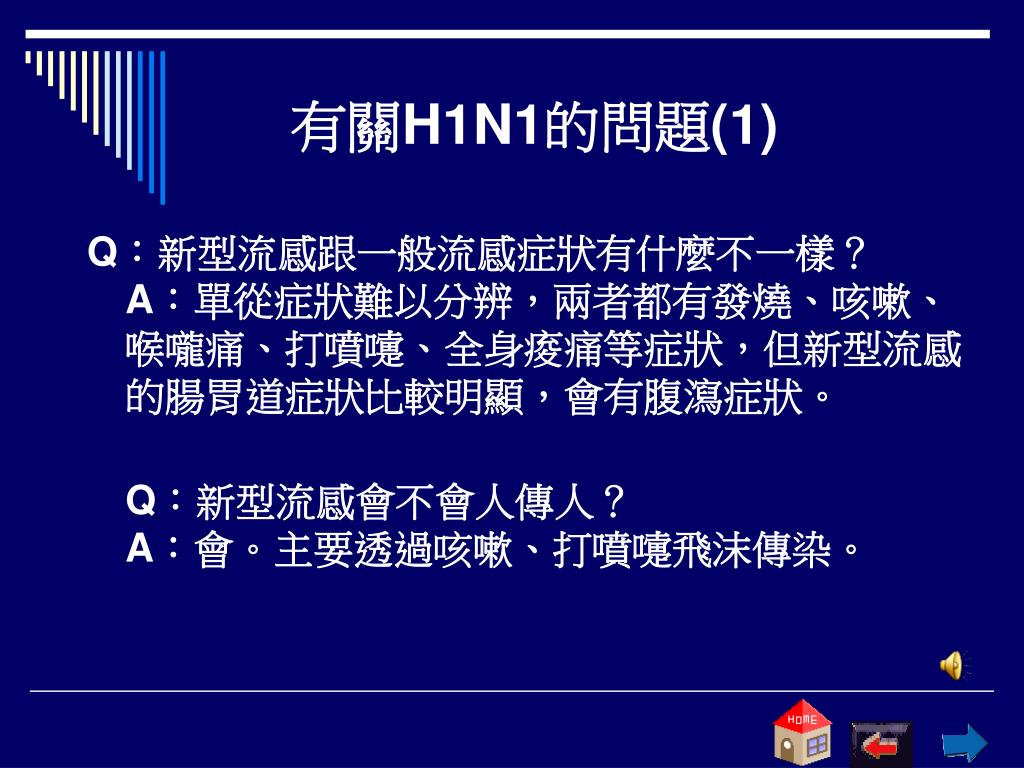 有關H1N1的問題(1)

Q：新型流感跟一般流感症狀有什麼不一樣？
A：單從症狀難以分辨，兩者都有發燒、咳嗽、喉嚨痛、打噴嚏、全身痠痛等症狀，但新型流感的腸胃道症狀比較明顯，會有腹瀉症狀。

Q：新型流感會不會人傳人？
A：會。主要透過咳嗽、打噴嚏飛沫傳染。

HOME